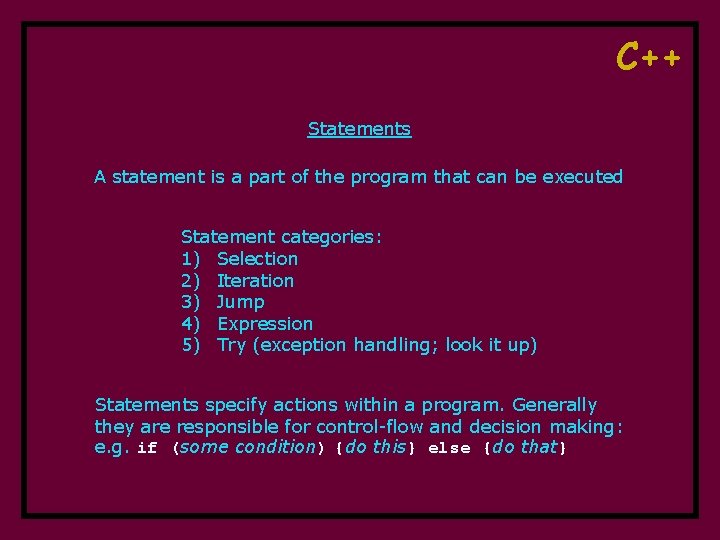 C++

Statements

A statement is a part of the program that can be executed

Statement categories:
1) Selection
2) Iteration
3) Jump
4) Expression
5) Try (exception handling; look it up)

Statements specify actions within a program. Generally they are responsible for control-flow and decision making: e.g. if (some condition) {do this} else {do that}